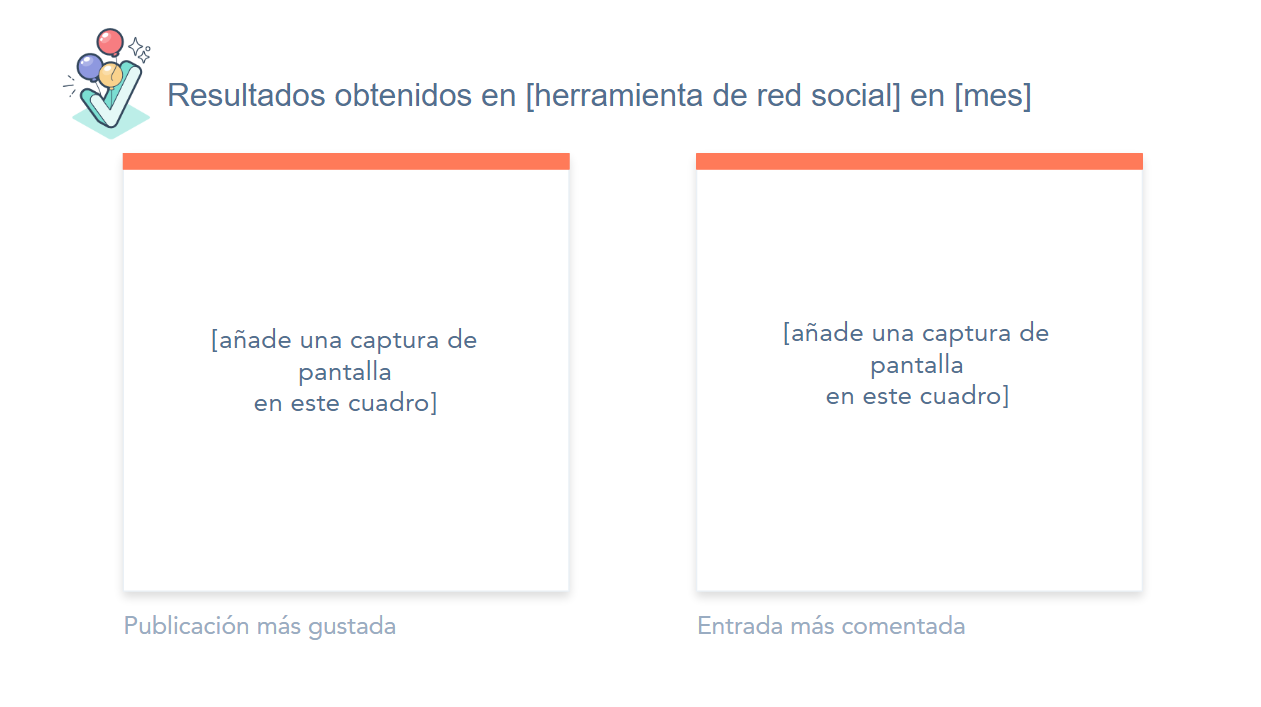 Resultados obtenidos en [herramienta de red social] en [mes]

[añade una captura de pantalla en este cuadro]

Publicación más gustada

[añade una captura de pantalla en este cuadro]

Entrada más comentada